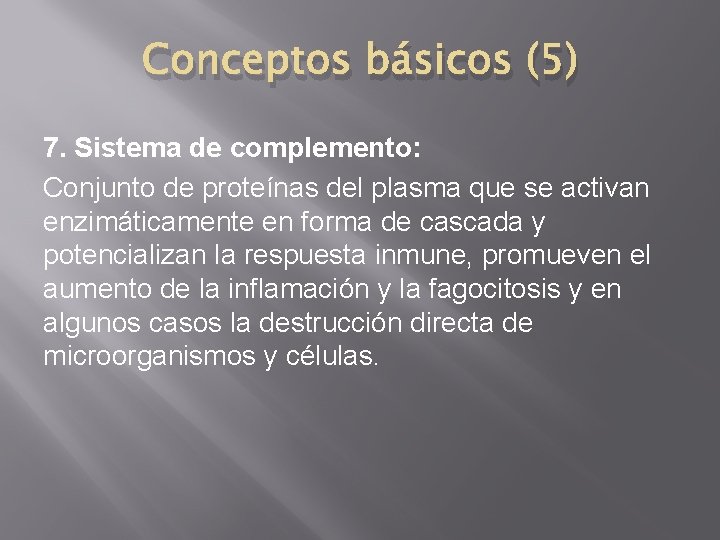 Conceptos básicos (5)

7. Sistema de complemento:

Conjunto de proteínas del plasma que se activan enzimáticamente en forma de cascada y potencializan la respuesta inmune, promueven el aumento de la inflamación y la fagocitosis y en algunos casos la destrucción directa de microorganismos y células.